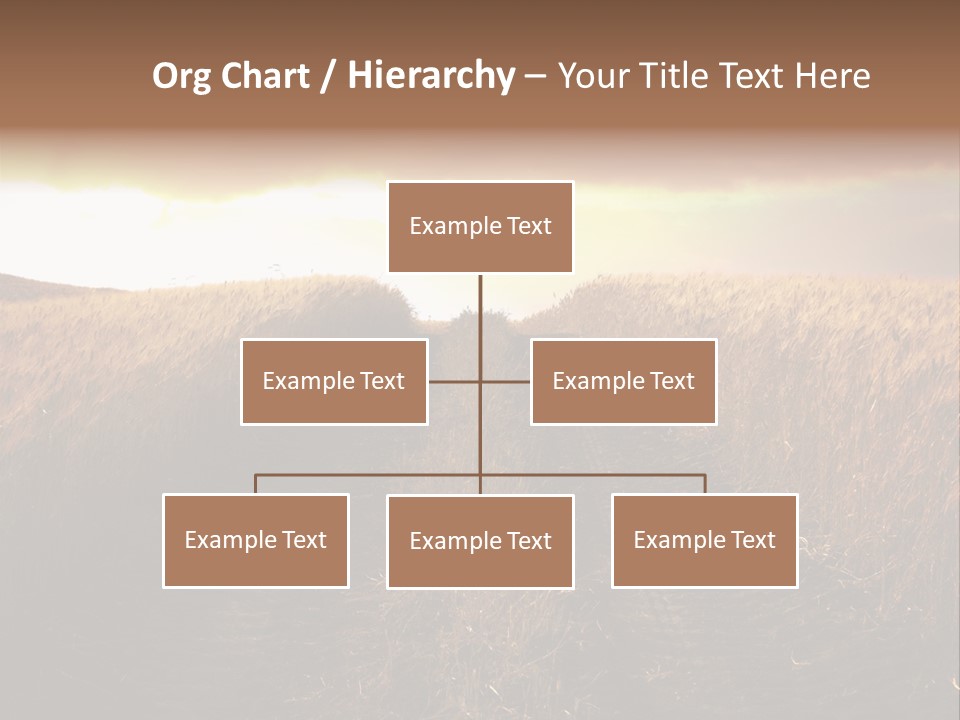 Org Chart / Hierarchy – Your Title Text Here

Example Text

Example Text

Example Text

Example Text

Example Text

Example Text